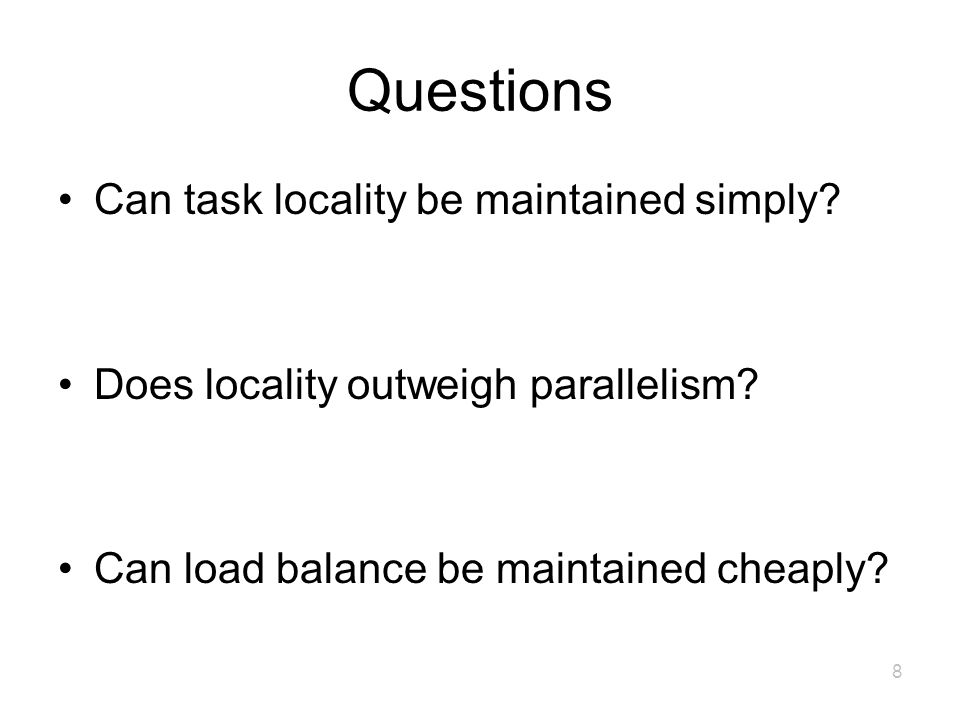 Questions

• Can task locality be maintained simply?

• Does locality outweigh parallelism?

• Can load balance be maintained cheaply?

8